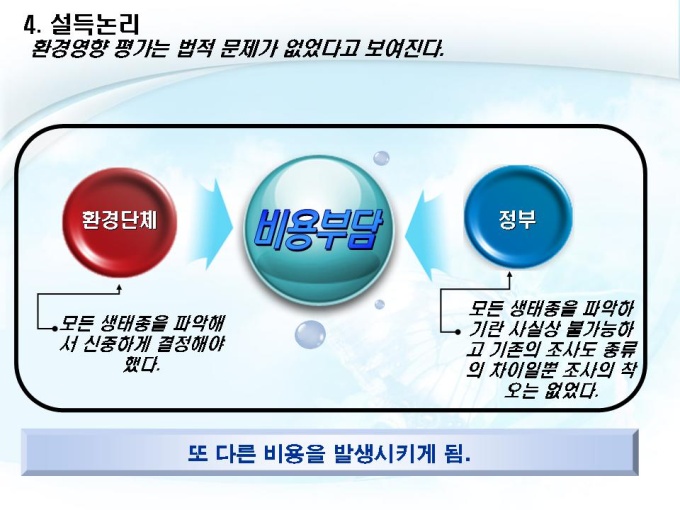 4. 설득논리
환경영향 평가는 법적 문제가 없었다고 보여진다.

환경단체

비용부담

정부

모든 생태종을 파악해서 신중하게 결정해야 했다.

모든 생태종을 파악하기란 사실상 불가능하고 기존의 조사도 종류의 차이일뿐 조사의 착오는 없었다.

또 다른 비용을 발생시키게 됨.